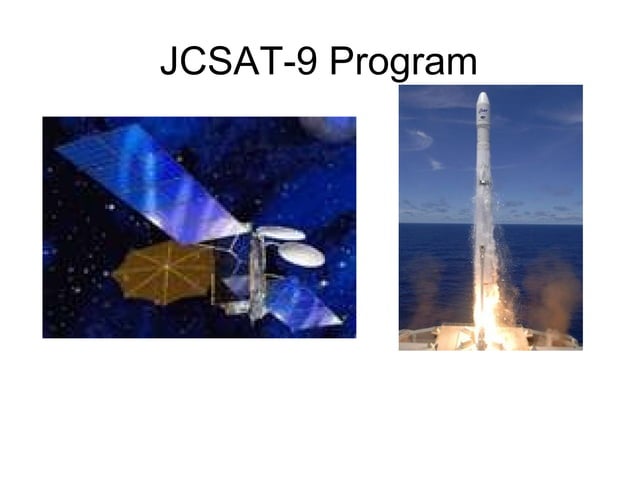 JCSAT-9 Program